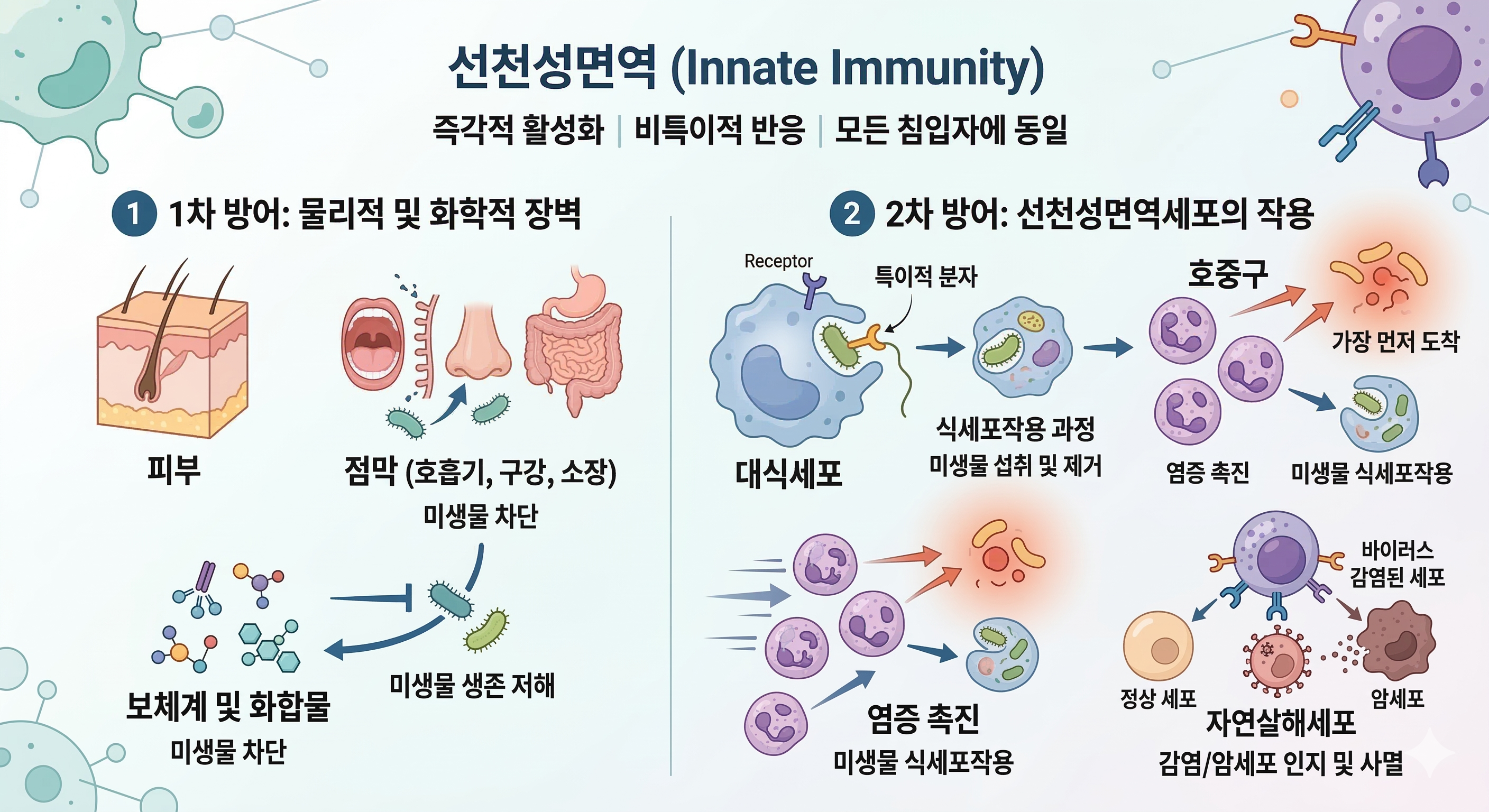 선천성면역 (Innate Immunity)

즉각적 활성화 | 비특이적 반응 | 모든 침입자에 동일

1 1차 방어: 물리적 및 화학적 장벽

피부

점막 (호흡기, 구강, 소장)
미생물 차단

보체계 및 화합물
미생물 차단

미생물 생존 저해

2 2차 방어: 선천성면역세포의 작용

Receptor

특이적 분자

대식세포

식세포작용 과정
미생물 섭취 및 제거

호중구

가장 먼저 도착

염증 촉진

미생물 식세포작용

염증 촉진
미생물 식세포작용

바이러스 감염된 세포

정상 세포

암세포

자연살해세포
감염/암세포 인지 및 사멸